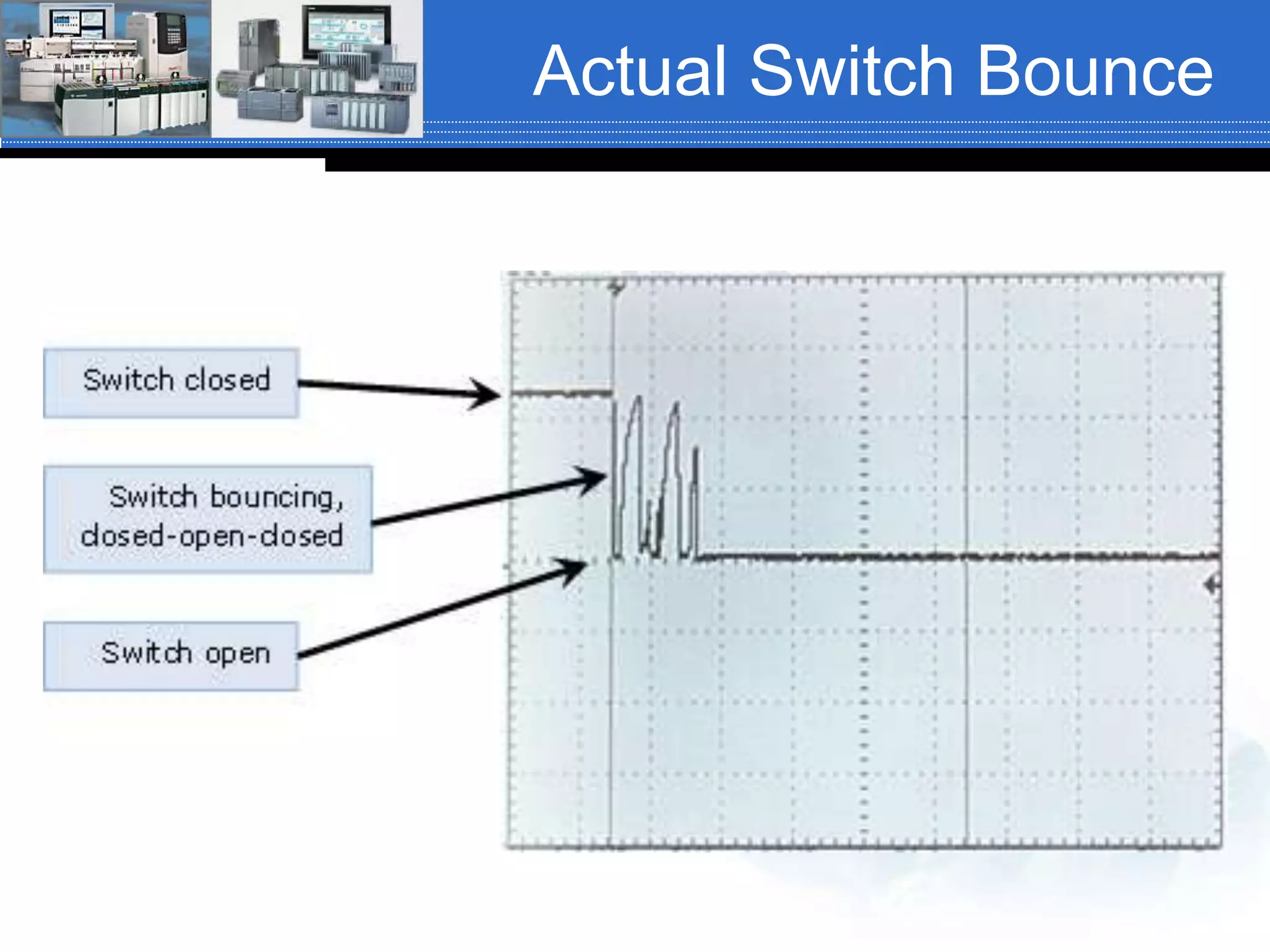 Actual Switch Bounce

Switch closed

Switch bouncing, closed-open-closed

Switch open